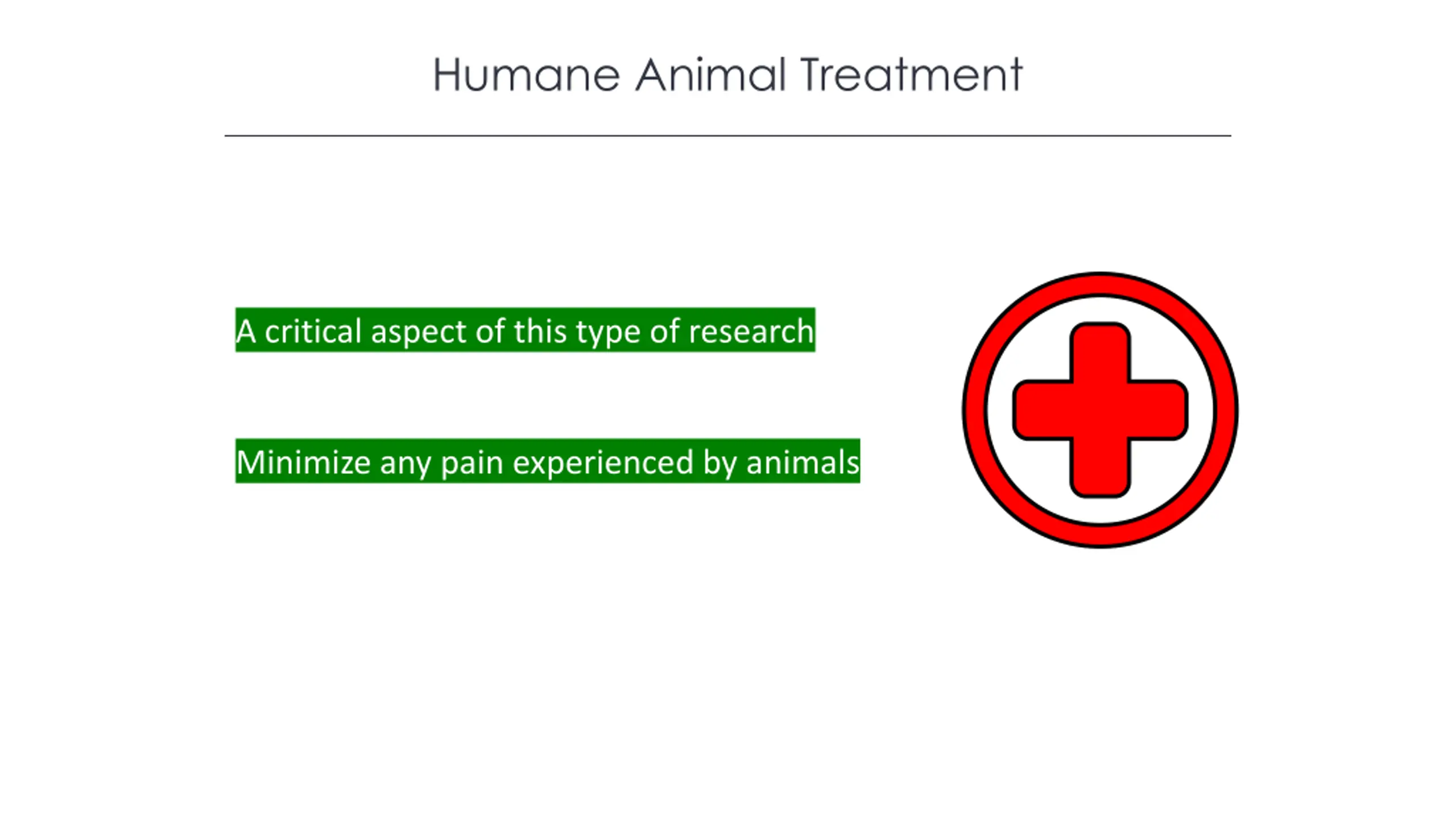 Humane Animal Treatment

A critical aspect of this type of research

Minimize any pain experienced by animals